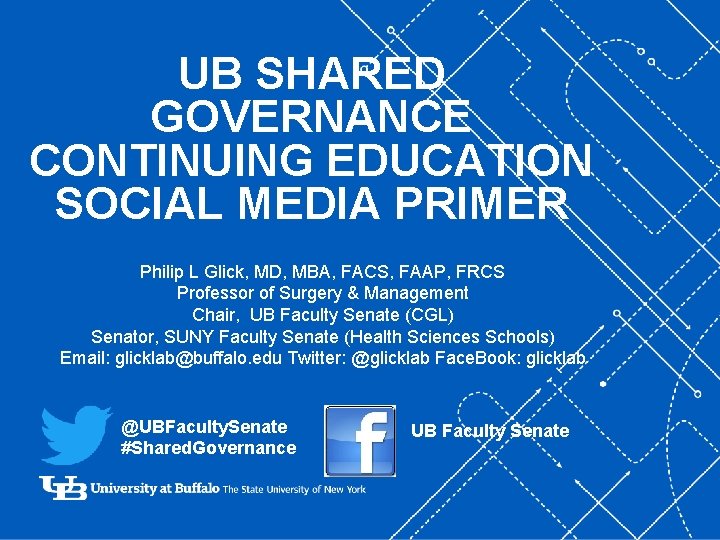 UB SHARED GOVERNANCE CONTINUING EDUCATION SOCIAL MEDIA PRIMER

Philip L Glick, MD, MBA, FACS, FAAP, FRCS
Professor of Surgery & Management
Chair, UB Faculty Senate (CGL)
Senator, SUNY Faculty Senate (Health Sciences Schools)
Email: glicklab@buffalo.edu Twitter: @glicklab FaceBook: glicklab

@UBFacultySenate
#SharedGovernance

f

UB Faculty Senate

UB University at Buffalo The State University of New York